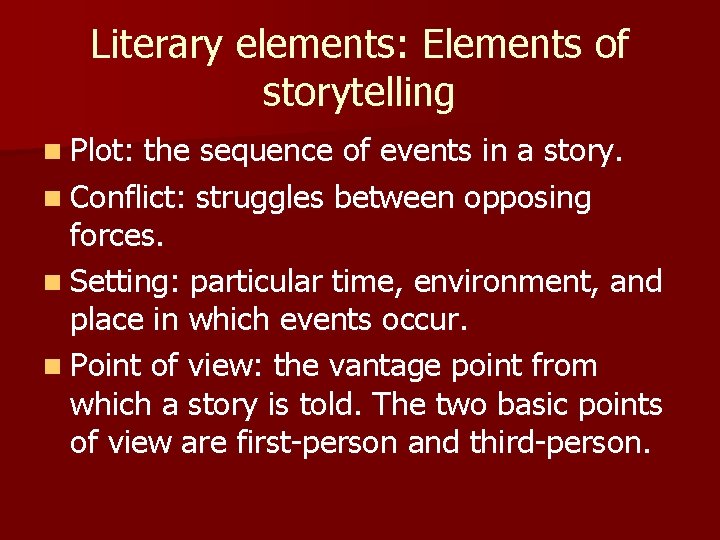 Literary elements: Elements of storytelling

- Plot: the sequence of events in a story.
- Conflict: struggles between opposing forces.
- Setting: particular time, environment, and place in which events occur.
- Point of view: the vantage point from which a story is told. The two basic points of view are first-person and third-person.